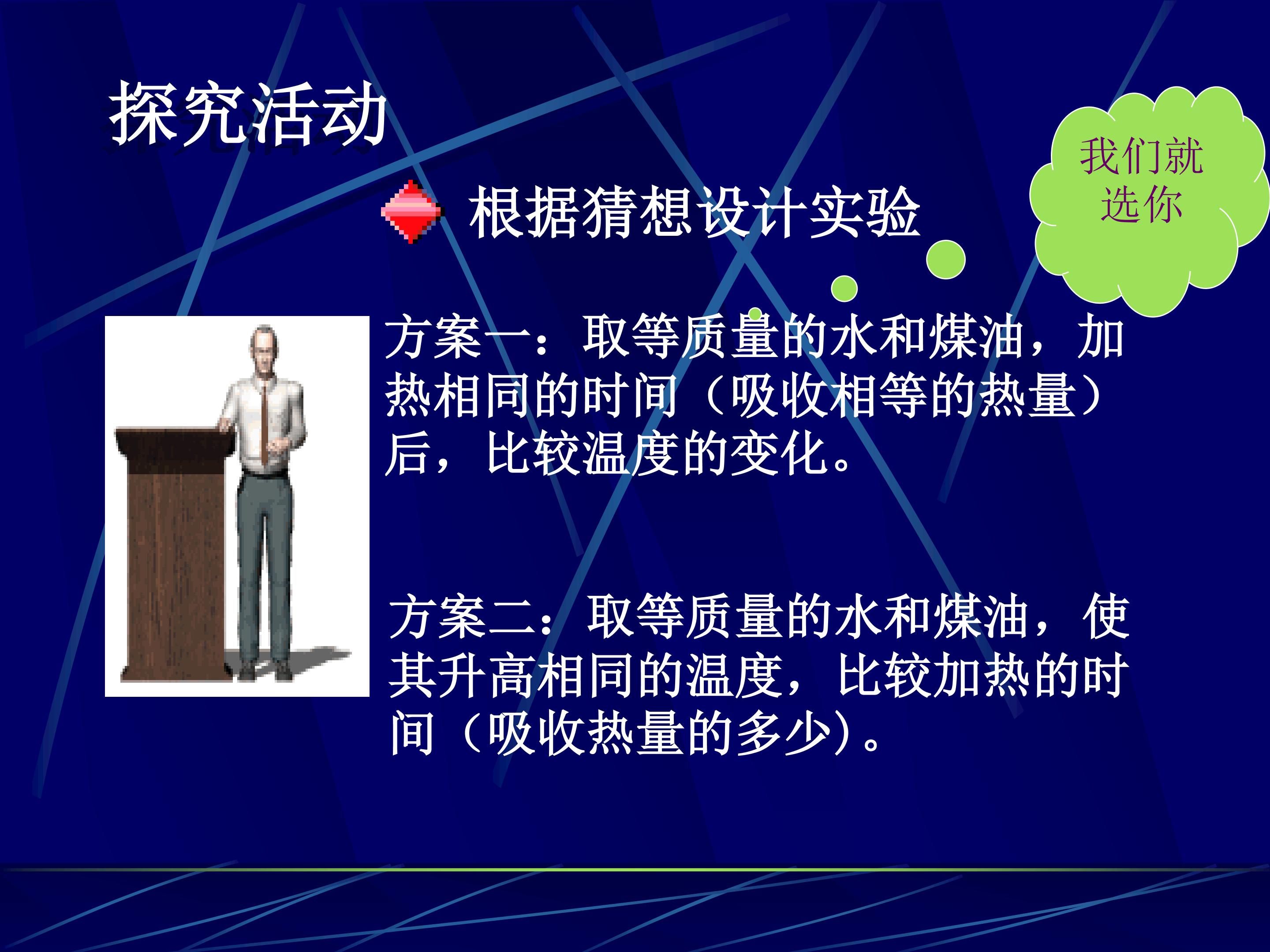 探究活动

我们就选你

根据猜想设计实验

方案一：取等质量的水和煤油，加热相同的时间（吸收相等的热量）后，比较温度的变化。

方案二：取等质量的水和煤油，使其升高相同的温度，比较加热的时间（吸收热量的多少）。